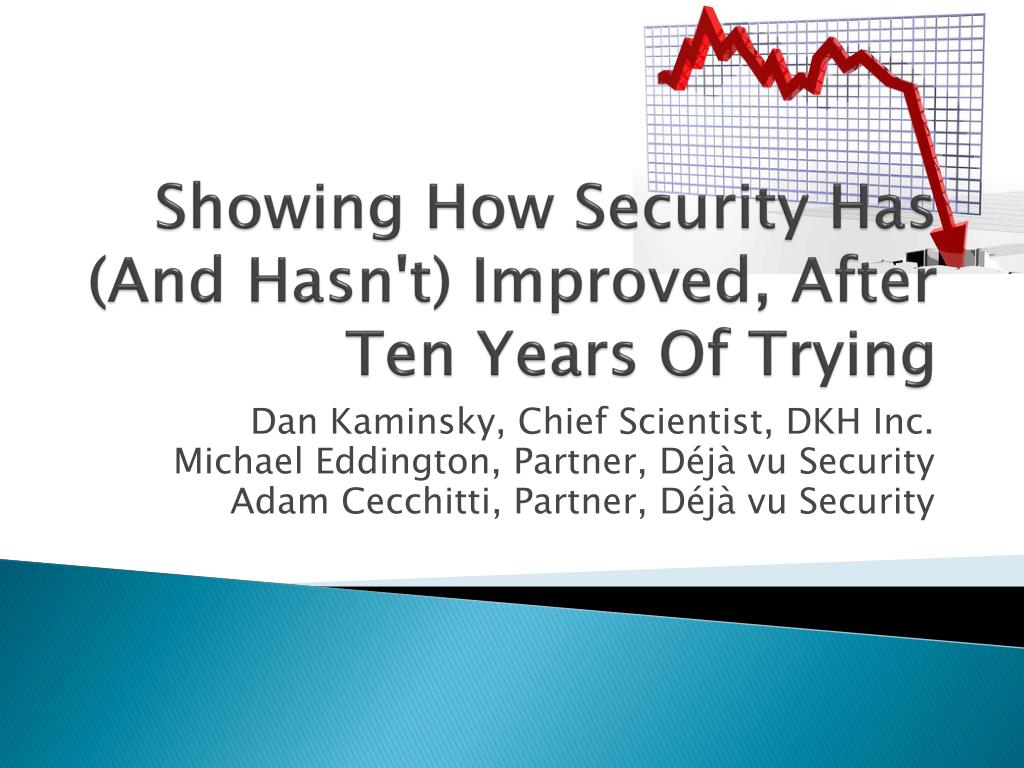 Showing How Security Has (And Hasn't) Improved, After Ten Years Of Trying

Dan Kaminsky, Chief Scientist, DKH Inc.
Michael Eddington, Partner, Déjà vu Security
Adam Cecchitti, Partner, Déjà vu Security